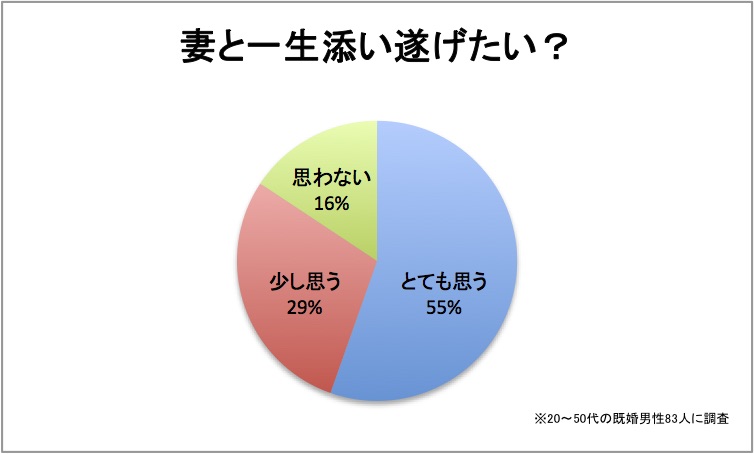 妻と一生添い遂げたい？

思わない
16%

少し思う
29%

とても思う
55%

※20～50代の既婚男性83人に調査